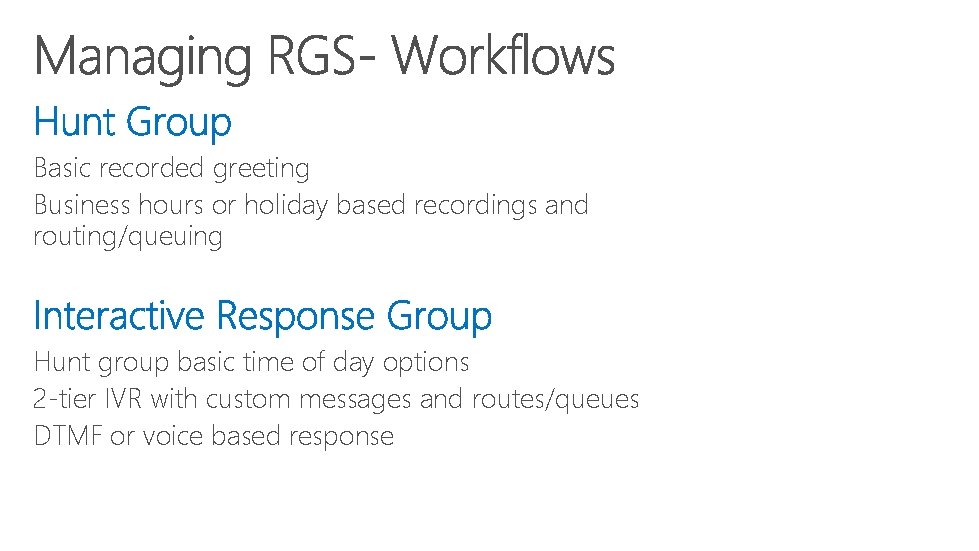 Managing RGS- Workflows

Hunt Group

Basic recorded greeting

Business hours or holiday based recordings and routing/queuing

Interactive Response Group

Hunt group basic time of day options

2-tier IVR with custom messages and routes/queues

DTMF or voice based response